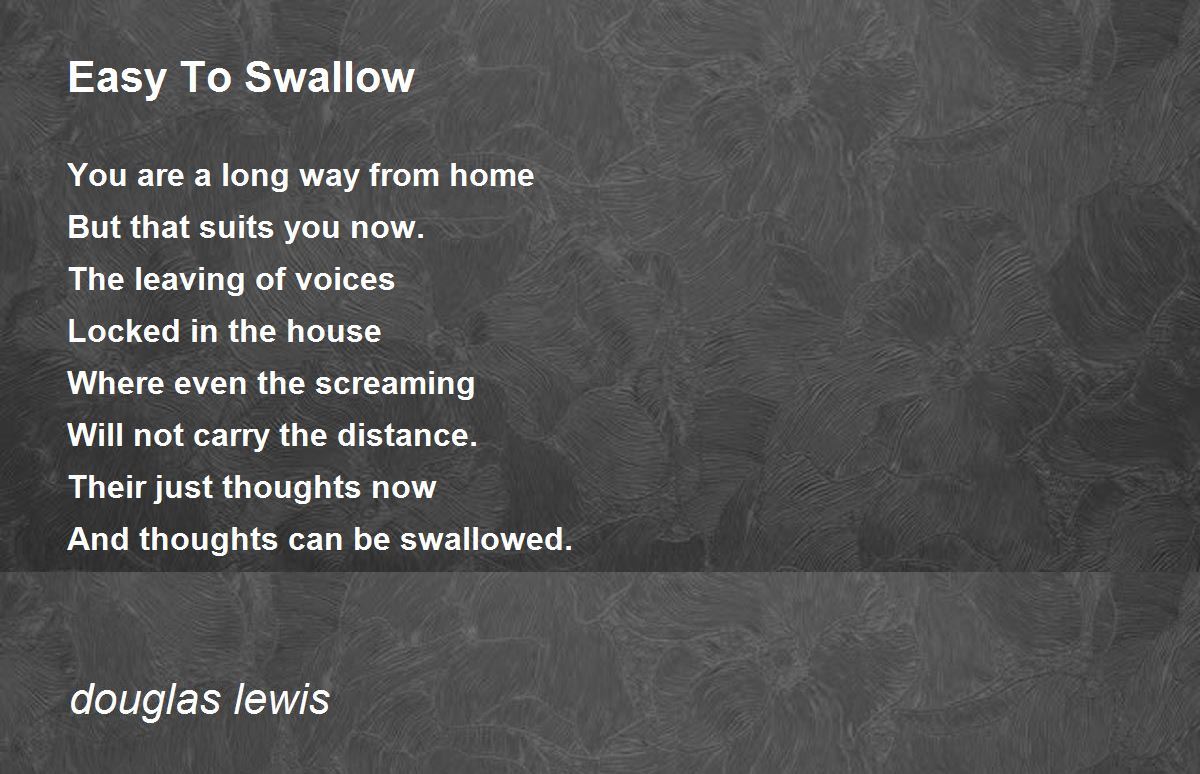 Easy To Swallow

You are a long way from home
But that suits you now.
The leaving of voices
Locked in the house
Where even the screaming
Will not carry the distance.
Their just thoughts now
And thoughts can be swallowed.

douglas lewis